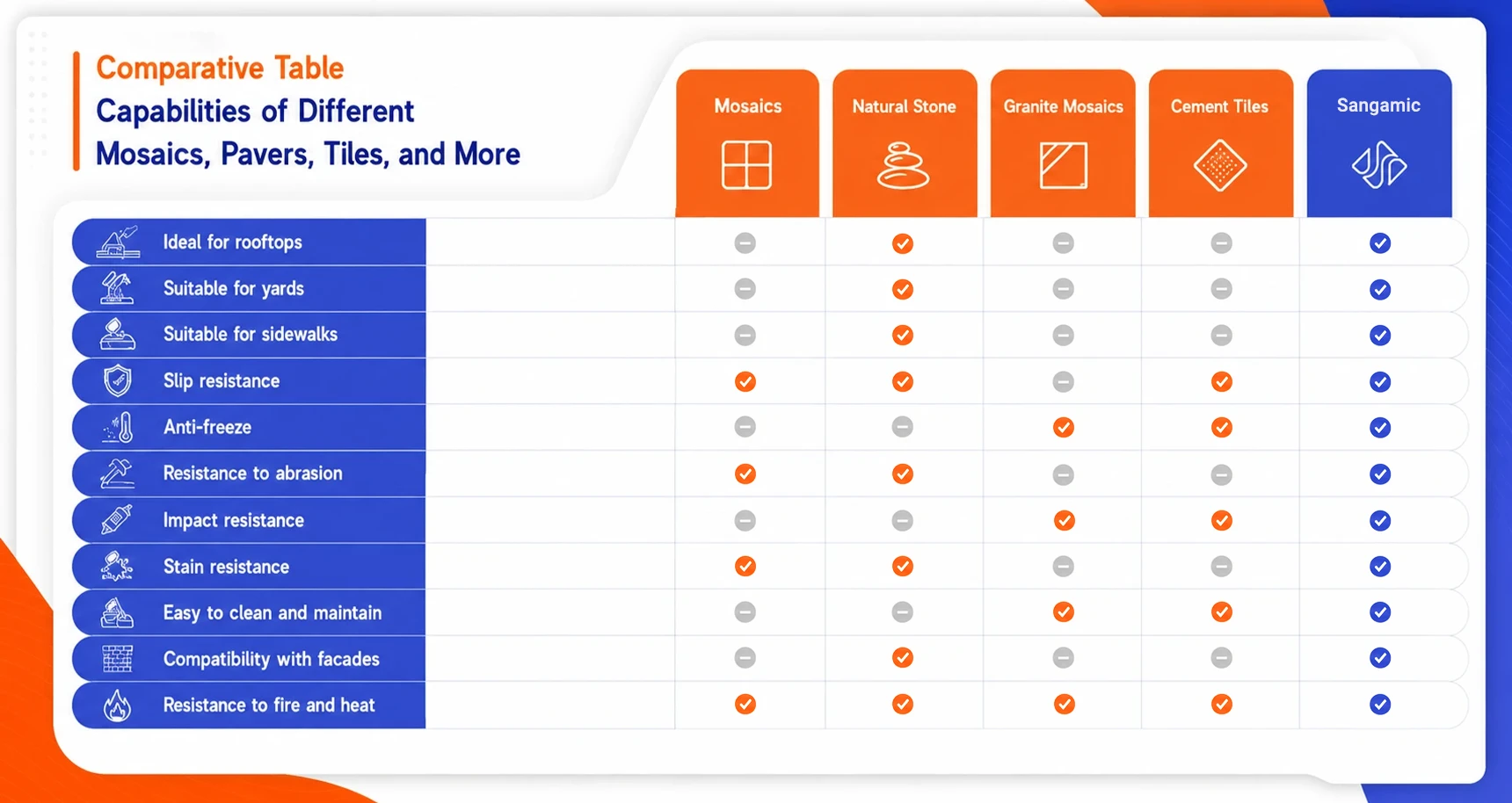 Comparative Table
Capabilities of Different Mosaics, Pavers, Tiles, and More

| | Mosaics | Natural Stone | Granite Mosaics | Cement Tiles | Sangamic |
|---|---|---|---|---|---|
| Ideal for rooftops | – | ✓ | – | – | ✓ |
| Suitable for yards | – | ✓ | – | – | ✓ |
| Suitable for sidewalks | – | ✓ | – | – | ✓ |
| Slip resistance | ✓ | ✓ | – | ✓ | ✓ |
| Anti-freeze | – | – | ✓ | ✓ | ✓ |
| Resistance to abrasion | ✓ | ✓ | – | – | ✓ |
| Impact resistance | – | – | ✓ | ✓ | ✓ |
| Stain resistance | ✓ | ✓ | – | – | ✓ |
| Easy to clean and maintain | – | – | ✓ | ✓ | ✓ |
| Compatibility with facades | – | ✓ | – | – | ✓ |
| Resistance to fire and heat | ✓ | ✓ | ✓ | ✓ | ✓ |